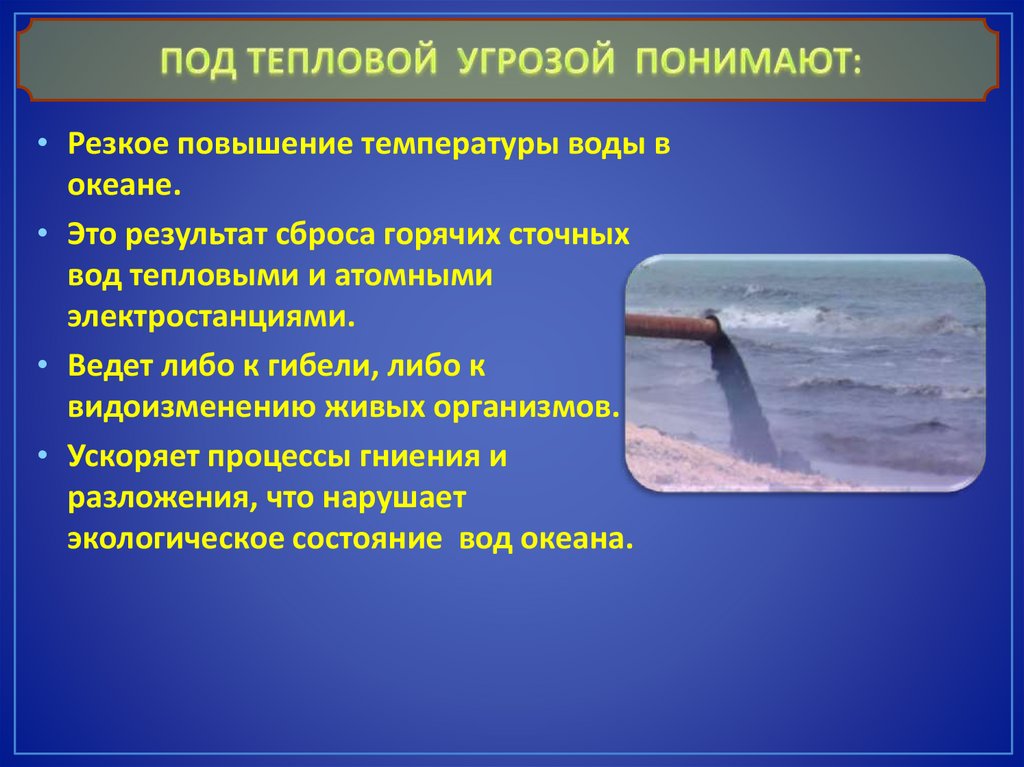 ПОД ТЕПЛОВОЙ УГРОЗОЙ ПОНИМАЮТ:

• Резкое повышение температуры воды в океане.

• Это результат сброса горячих сточных вод тепловыми и атомными электростанциями.

• Ведет либо к гибели, либо к видоизменению живых организмов.

• Ускоряет процессы гниения и разложения, что нарушает экологическое состояние вод океана.